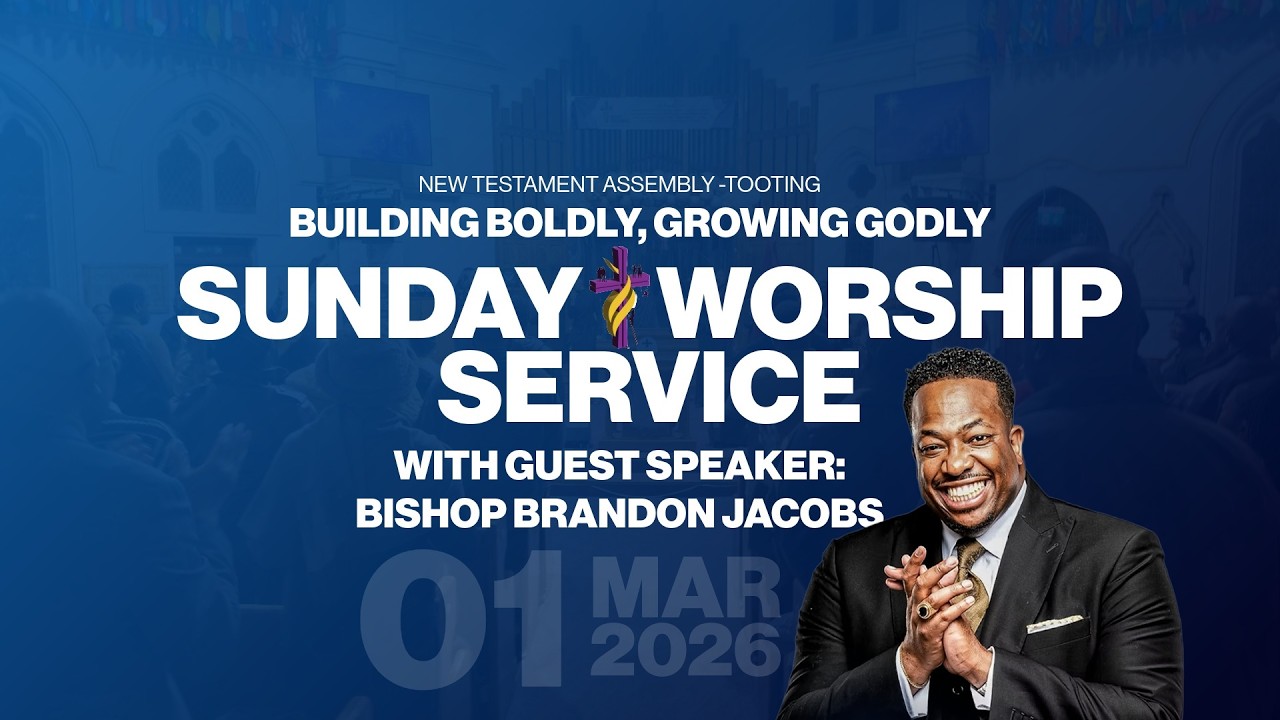 NEW TESTAMENT ASSEMBLY -TOOTING
BUILDING BOLDLY, GROWING GODLY
SUNDAY WORSHIP SERVICE
WITH GUEST SPEAKER: BISHOP BRANDON JACOBS
01 MAR 2026